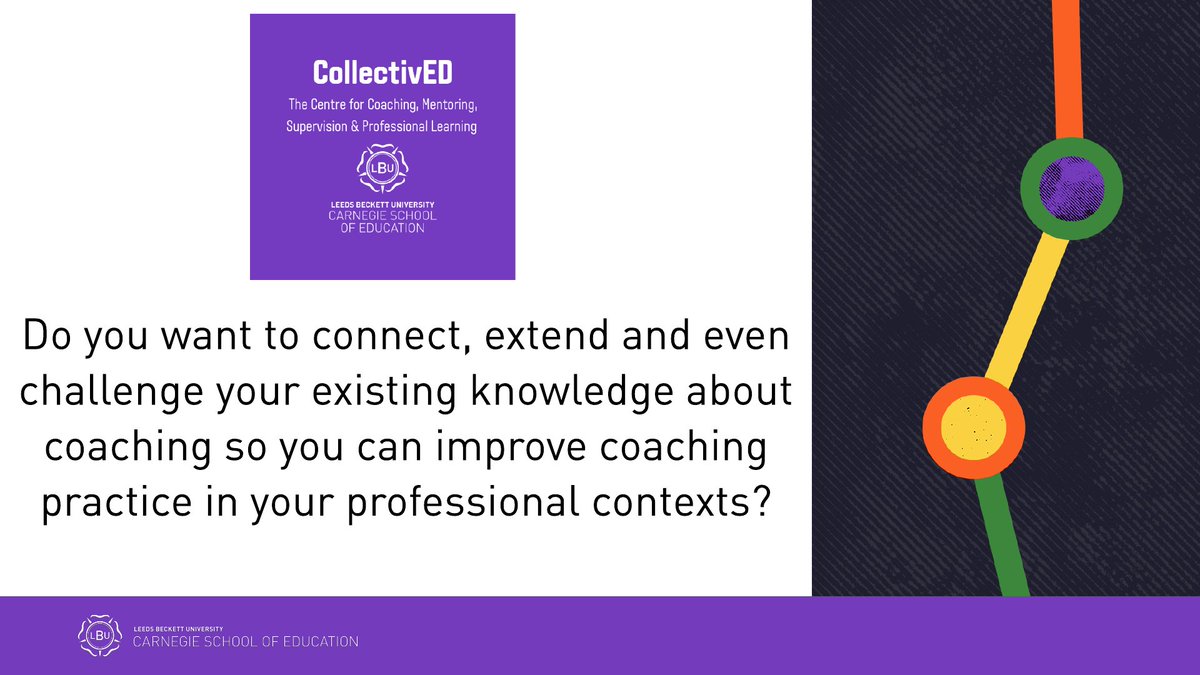 CollectivED

The Centre for Coaching, Mentoring, Supervision & Professional Learning

LBU

LEEDS BECKETT UNIVERSITY
CARNEGIE SCHOOL OF EDUCATION

Do you want to connect, extend and even challenge your existing knowledge about coaching so you can improve coaching practice in your professional contexts?

LBU

LEEDS BECKETT UNIVERSITY
CARNEGIE SCHOOL OF EDUCATION